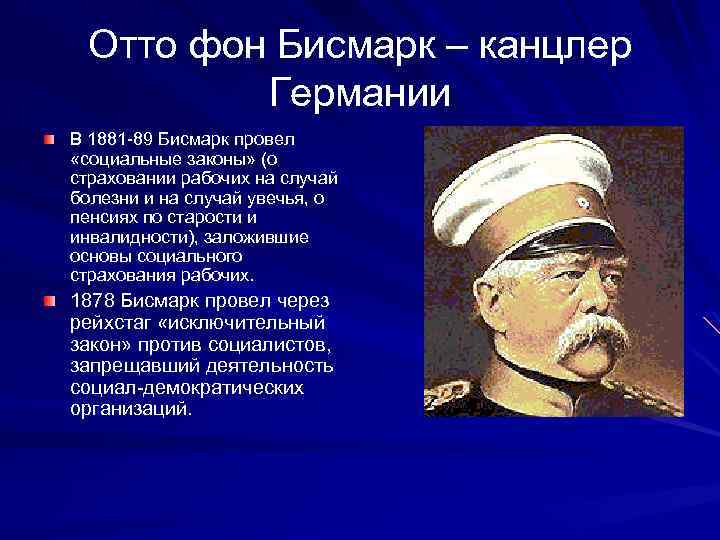 Отто фон Бисмарк – канцлер Германии

В 1881-89 Бисмарк провел «социальные законы» (о страховании рабочих на случай болезни и на случай увечья, о пенсиях по старости и инвалидности), заложившие основы социального страхования рабочих.

1878 Бисмарк провел через рейхстаг «исключительный закон» против социалистов, запрещавший деятельность социал-демократических организаций.